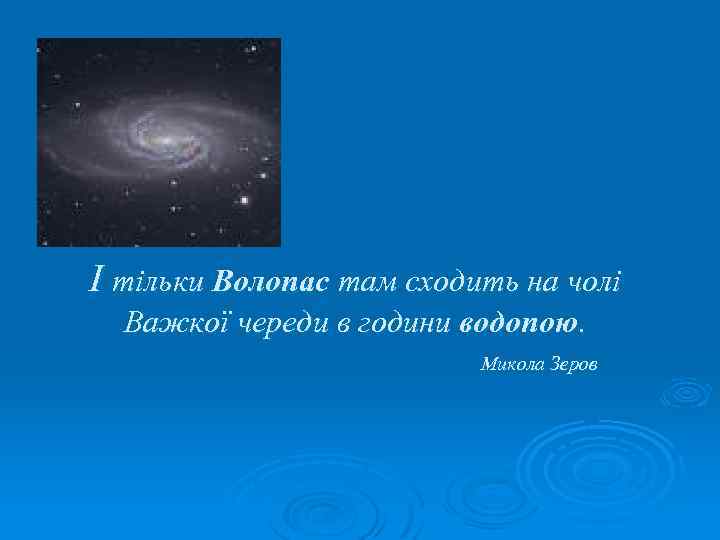 І тільки Волопас там сходить на чолі
Важкої череди в години водопою.

Микола Зеров